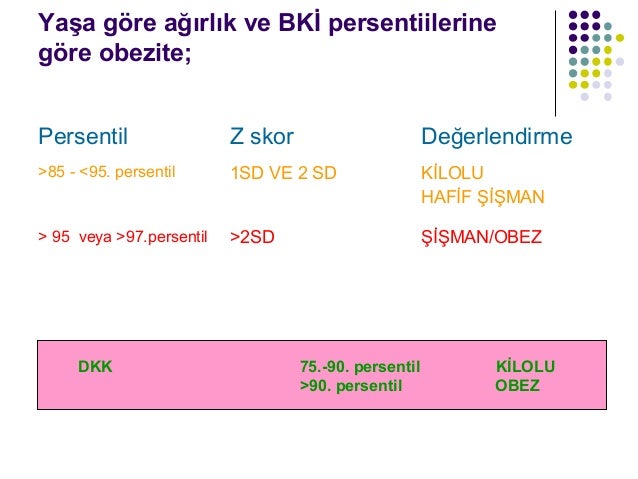 Yaşa göre ağırlık ve BKİ persentiilerine göre obezite;

| Persentil | Z skor | Değerlendirme |
|---|---|---|
| >85 - <95. persentil | 1SD VE 2 SD | KİLOLU HAFİF ŞİŞMAN |
| > 95 veya >97.persentil | >2SD | ŞİŞMAN/OBEZ |

| DKK | 75.-90. persentil | KİLOLU |
|---|---|---|
| | >90. persentil | OBEZ |